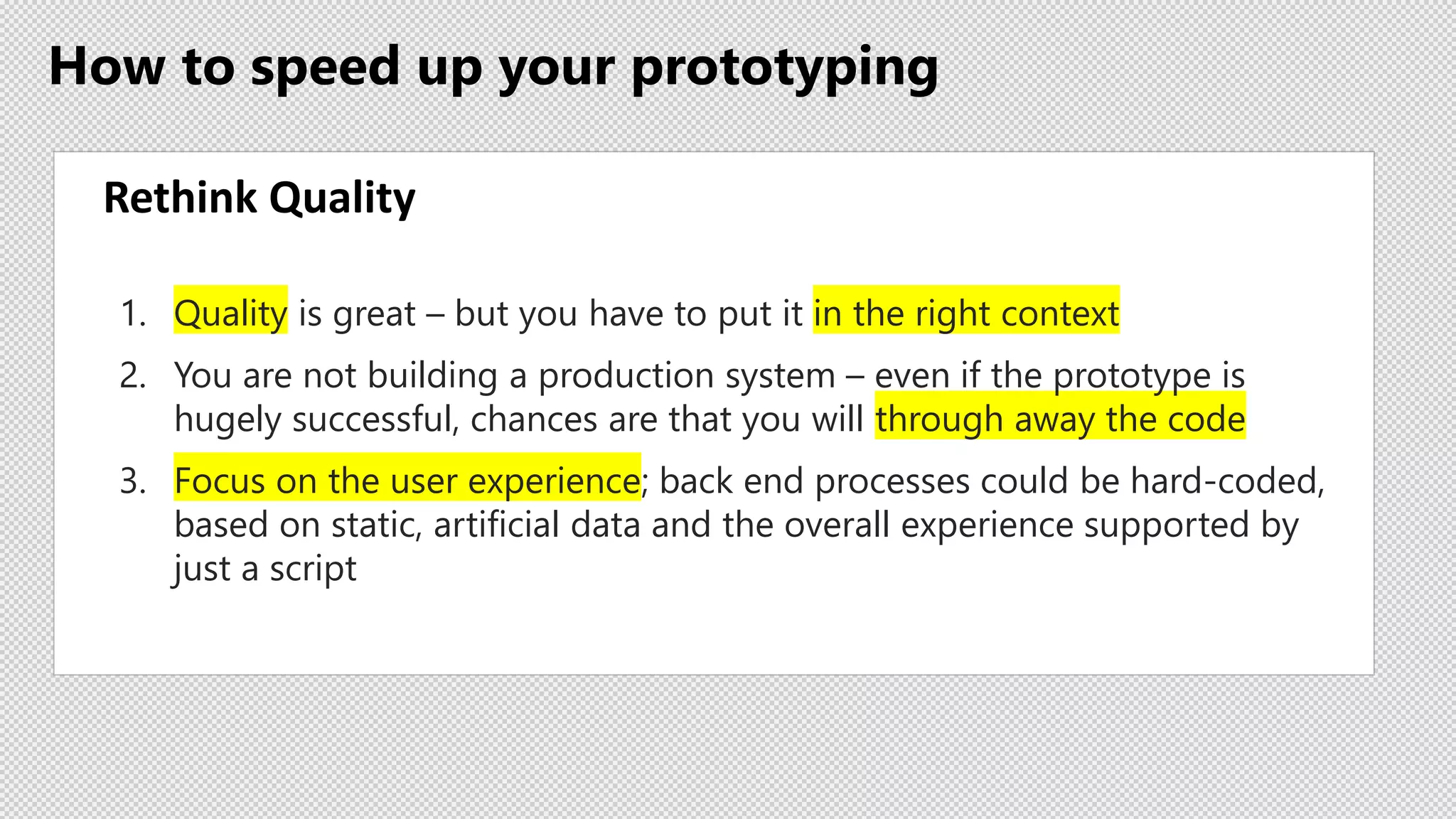 How to speed up your prototyping

Rethink Quality

1. Quality is great – but you have to put it in the right context
2. You are not building a production system – even if the prototype is hugely successful, chances are that you will through away the code
3. Focus on the user experience; back end processes could be hard-coded, based on static, artificial data and the overall experience supported by just a script